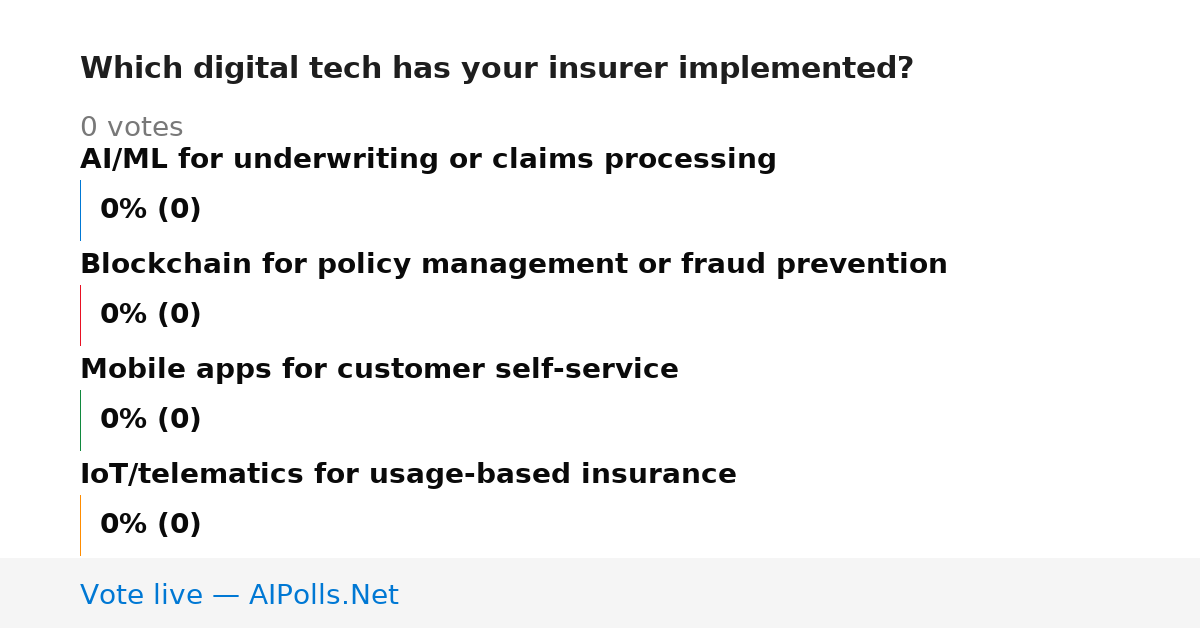 Which digital tech has your insurer implemented?

0 votes

AI/ML for underwriting or claims processing

0% (0)

Blockchain for policy management or fraud prevention

0% (0)

Mobile apps for customer self-service

0% (0)

IoT/telematics for usage-based insurance

0% (0)

Vote live — AIPolls.Net